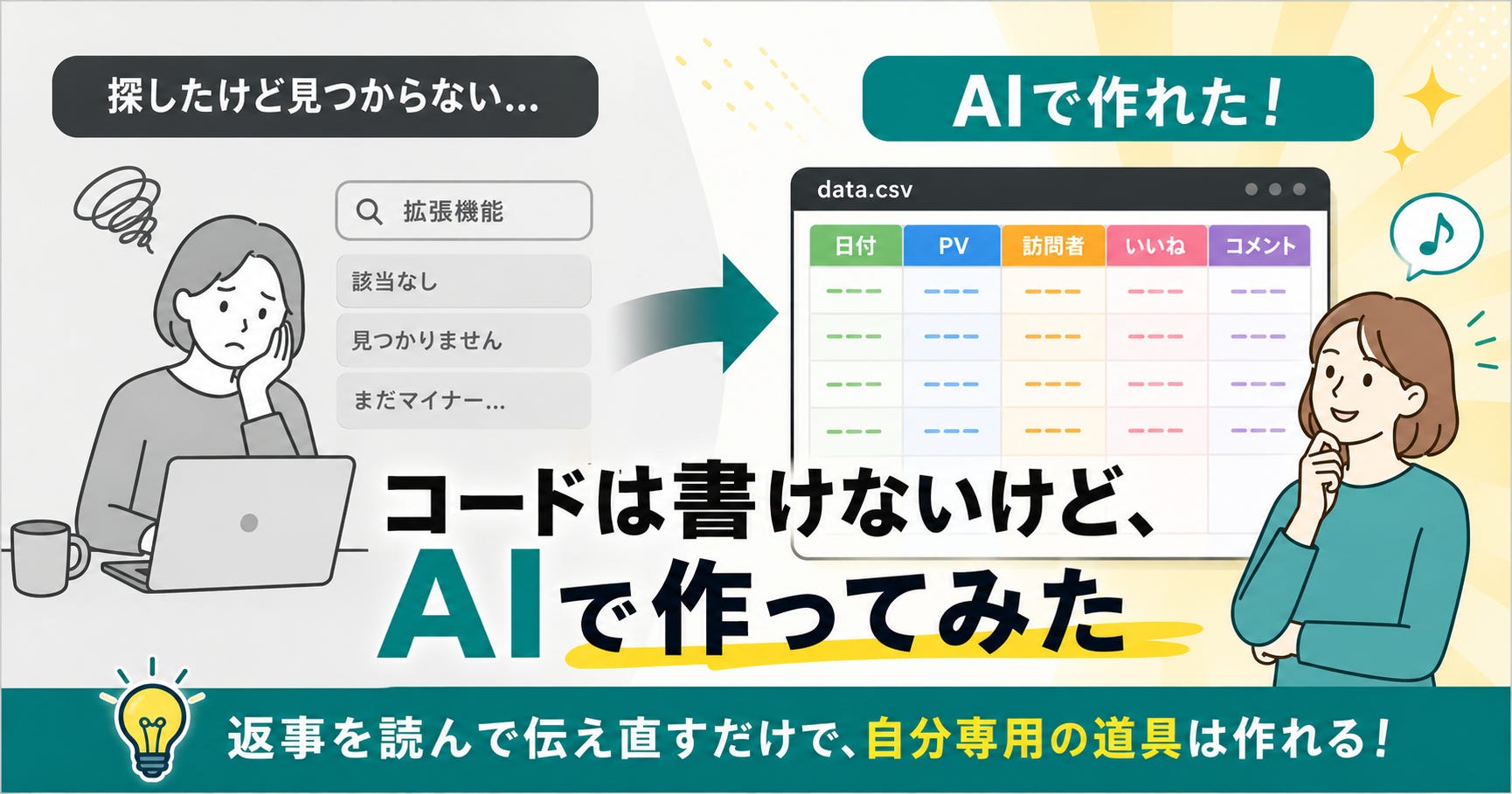 探したけど見つからない…

拡張機能

該当なし

見つかりません

まだマイナー…

AIで作れた！

data.csv

| 日付 | PV | 訪問者 | いいね | コメント |
|---|---|---|---|---|
| --- | --- | --- | --- | --- |
| --- | --- | --- | --- | --- |
| --- | --- | --- | --- | --- |
| --- | --- | --- | --- | --- |

コードは書けないけど、
AIで作ってみた

返事を読んで伝え直すだけで、自分専用の道具は作れる！